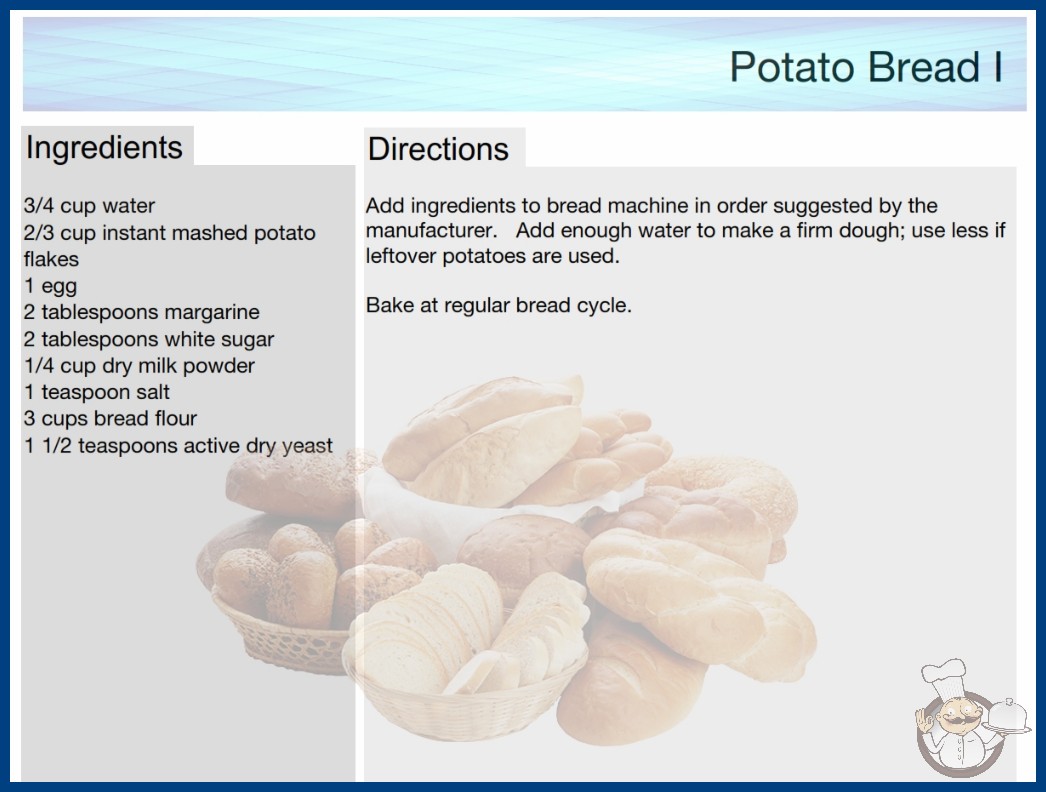 Potato Bread I

Ingredients

3/4 cup water
2/3 cup instant mashed potato flakes
1 egg
2 tablespoons margarine
2 tablespoons white sugar
1/4 cup dry milk powder
1 teaspoon salt
3 cups bread flour
1 1/2 teaspoons active dry yeast

Directions

Add ingredients to bread machine in order suggested by the manufacturer. Add enough water to make a firm dough; use less if leftover potatoes are used.

Bake at regular bread cycle.